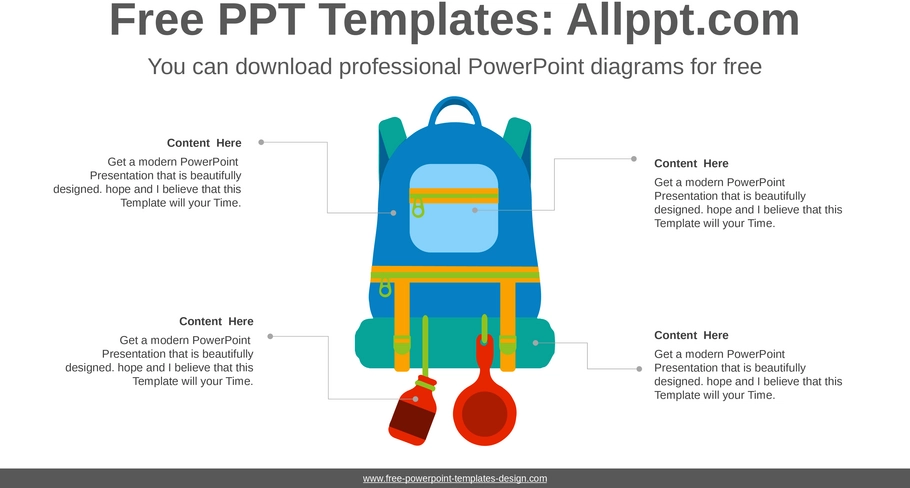 Free PPT Templates: Allppt.com

You can download professional PowerPoint diagrams for free

Content Here
Get a modern PowerPoint Presentation that is beautifully designed. hope and I believe that this Template will your Time.

Content Here
Get a modern PowerPoint Presentation that is beautifully designed. hope and I believe that this Template will your Time.

Content Here
Get a modern PowerPoint Presentation that is beautifully designed. hope and I believe that this Template will your Time.

Content Here
Get a modern PowerPoint Presentation that is beautifully designed. hope and I believe that this Template will your Time.

www.free-powerpoint-templates-design.com